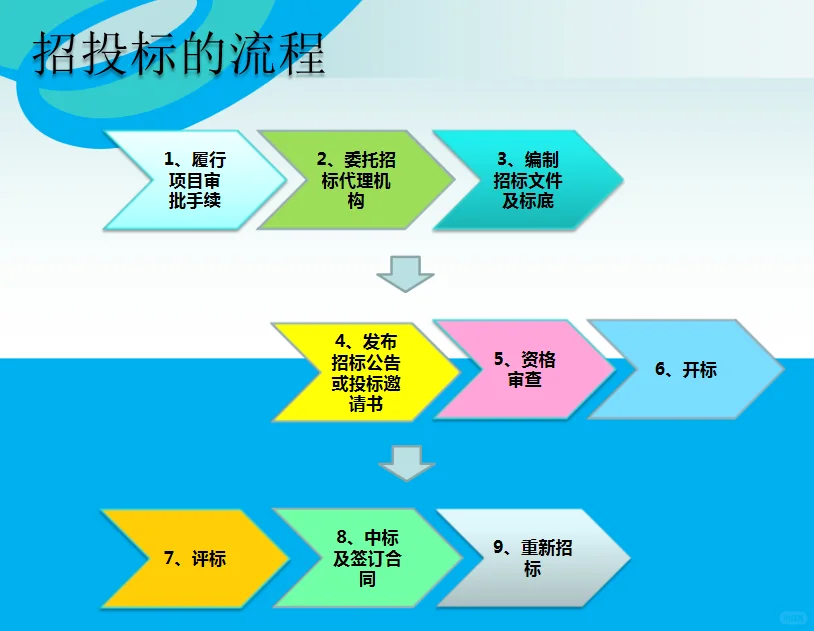 招投标的流程

1、履行项目审批手续

2、委托招标代理机构

3、编制招标文件及标底

4、发布招标公告或投标邀请书

5、资格审查

6、开标

7、评标

8、中标及签订合同

9、重新招标